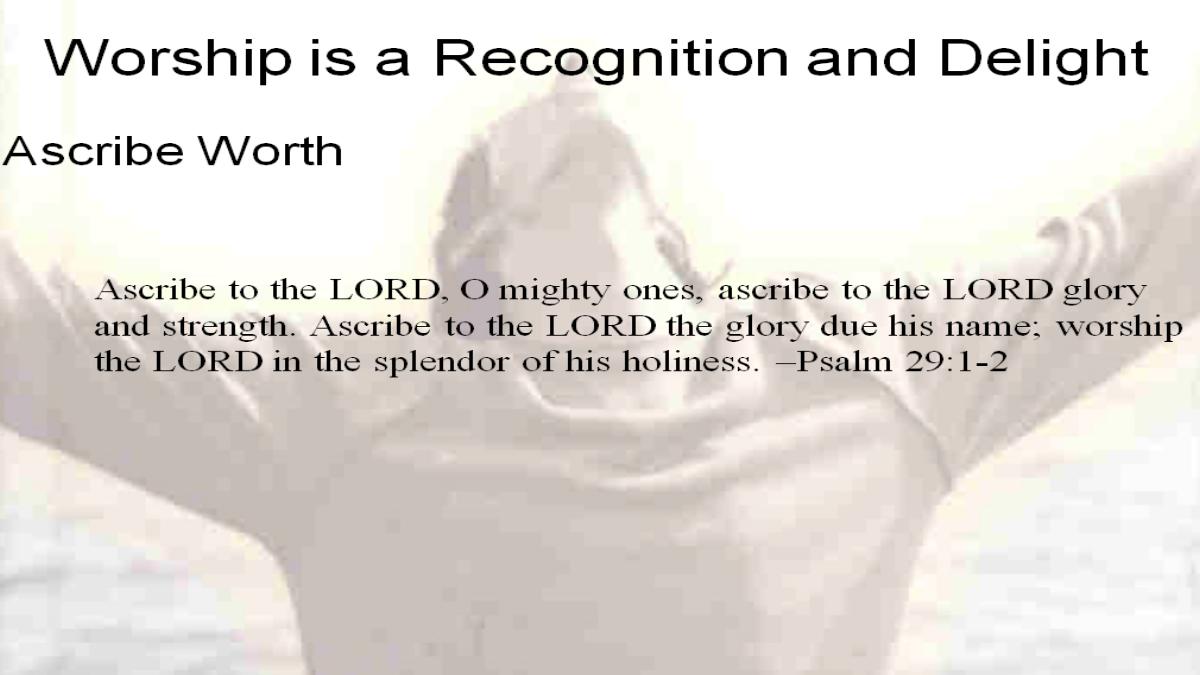 Worship is a Recognition and Delight

Ascribe Worth

Ascribe to the LORD, O mighty ones, ascribe to the LORD glory and strength. Ascribe to the LORD the glory due his name; worship the LORD in the splendor of his holiness. –Psalm 29:1-2